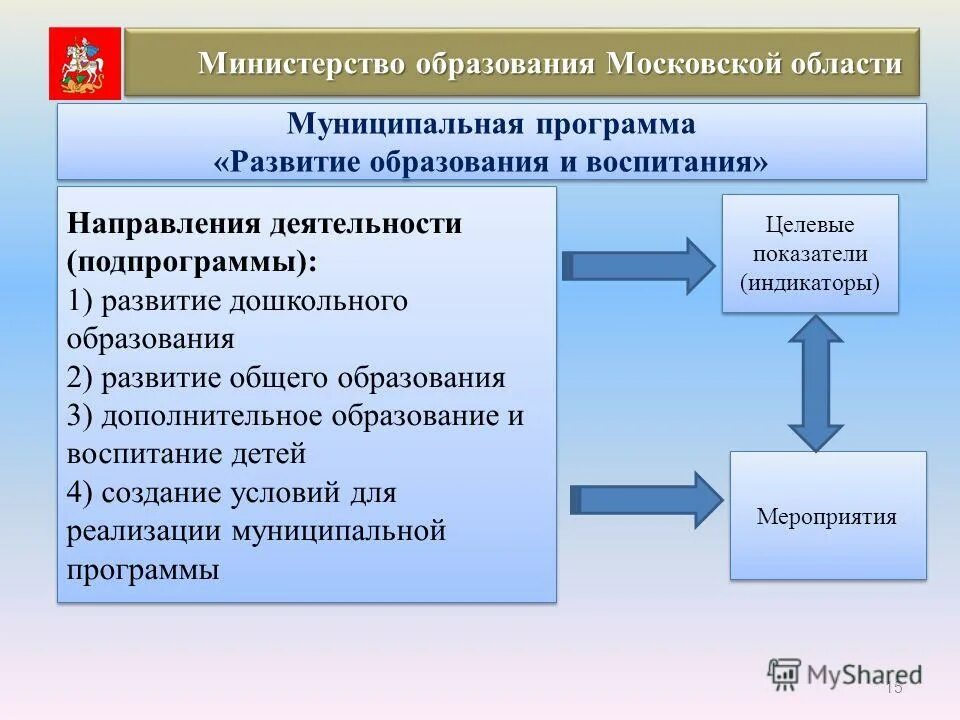 Министерство образования Московской области

Муниципальная программа «Развитие образования и воспитания»

Направления деятельности (подпрограммы):
1) развитие дошкольного образования
2) развитие общего образования
3) дополнительное образование и воспитание детей
4) создание условий для реализации муниципальной программы

Целевые показатели (индикаторы)

Мероприятия

MyShared

15